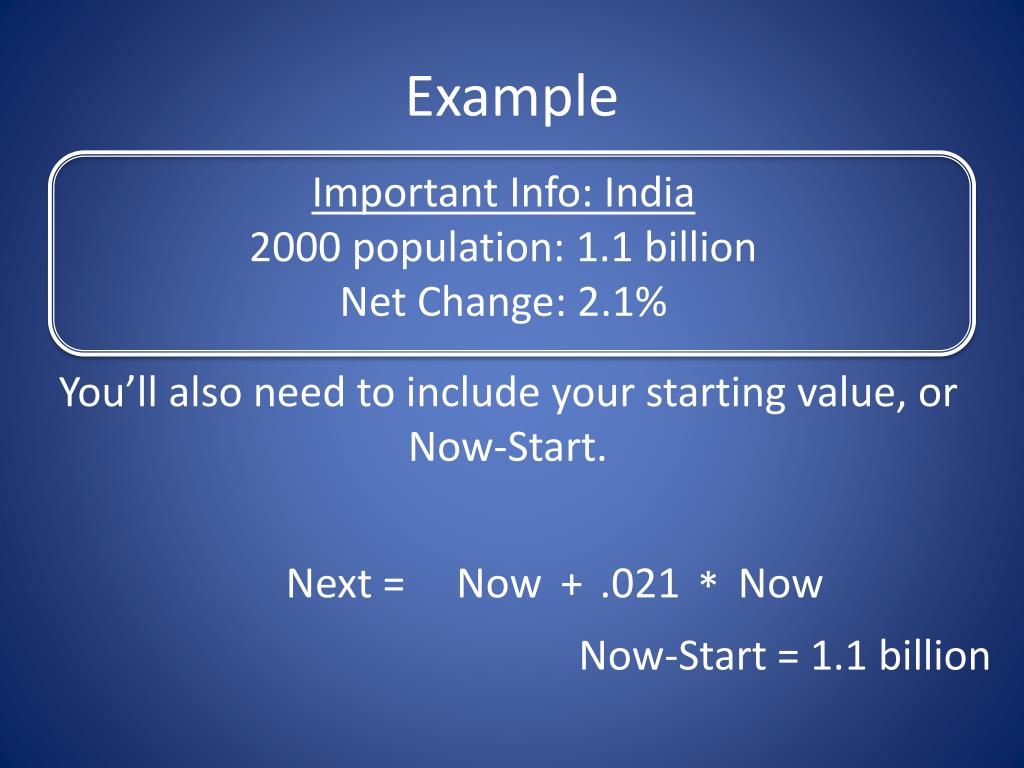 Example

Important Info: India
2000 population: 1.1 billion
Net Change: 2.1%

You’ll also need to include your starting value, or Now-Start.

Next = Now + .021 * Now

Now-Start = 1.1 billion